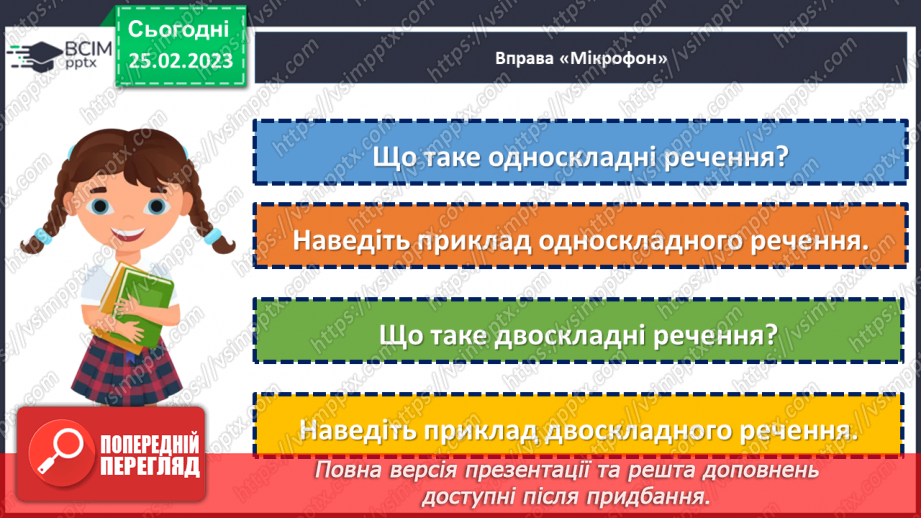 ВСІМ pptx

Сьогодні 25.02.2023

Вправа «Мікрофон»

Що таке односкладні речення?

Наведіть приклад односкладного речення.

Що таке двоскладні речення?

Наведіть приклад двоскладного речення.

ПОПЕРЕДНІЙ ПЕРЕГЛЯД

Повна версія презентації та решта доповнень доступні після придбання.

https://vsimpptx.com